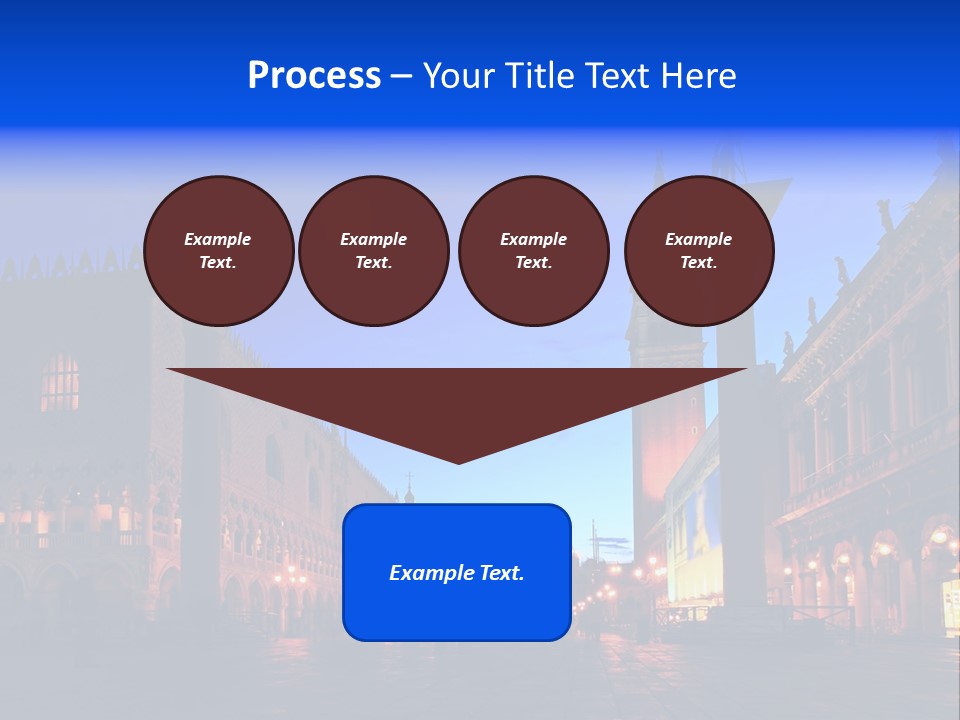 Process – Your Title Text Here

Example Text.

Example Text.

Example Text.

Example Text.

Example Text.